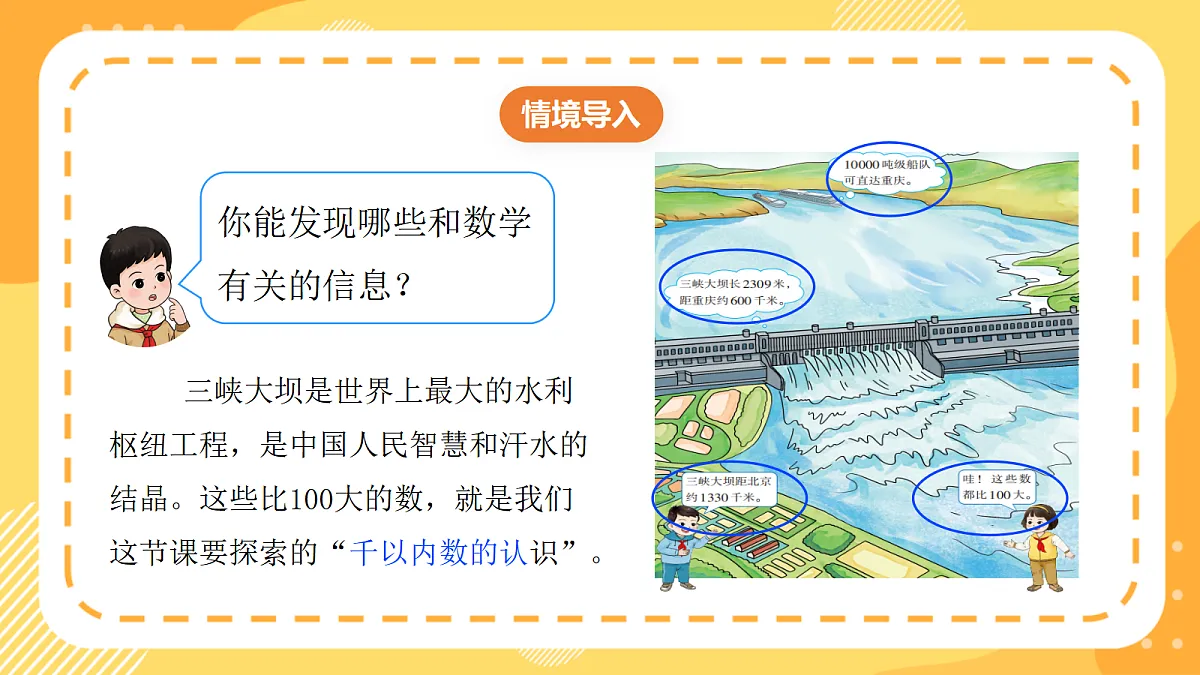 情境导入

你能发现哪些和数学有关的信息？

三峡大坝是世界上最大的水利枢纽工程，是中国人民智慧和汗水的结晶。这些比100大的数，就是我们这节课要探索的“千以内数的认识”。

10000吨级船队可直达重庆。

三峡大坝长2309米，距重庆约600千米。

三峡大坝距北京约1330千米。

哇！这些数都比100大。